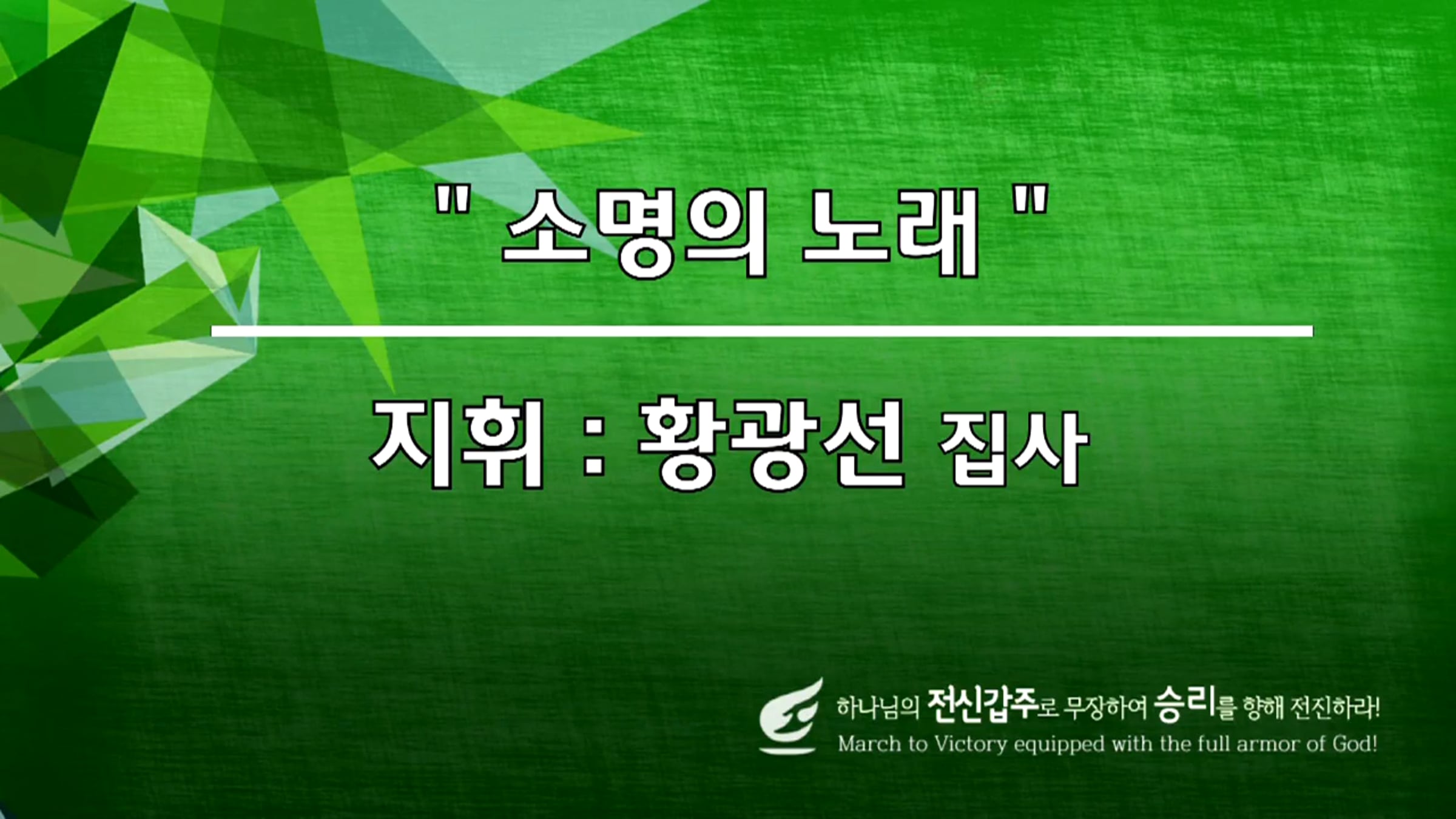 " 소명의 노래 "

지휘 : 황광선 집사

하나님의 전신갑주로 무장하여 승리를 향해 전진하라!
March to Victory equipped with the full armor of God!